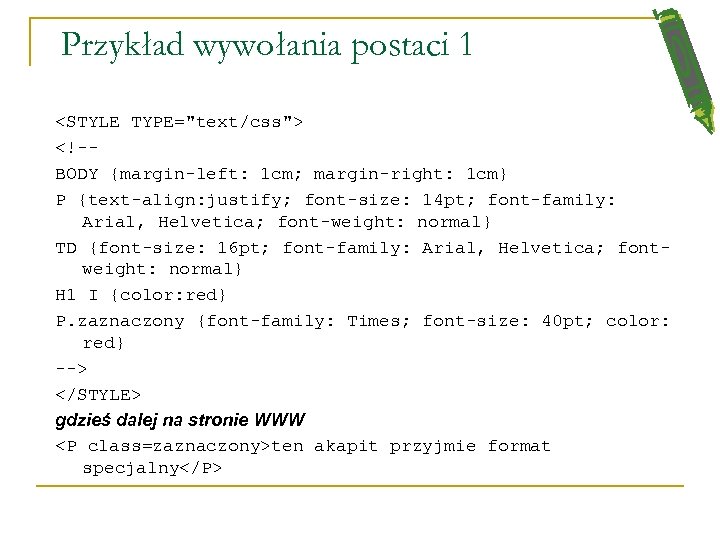 Przykład wywołania postaci 1

<STYLE TYPE="text/css">

<!--

BODY {margin-left: 1cm; margin-right: 1cm}

P {text-align:justify; font-size: 14pt; font-family: Arial, Helvetica; font-weight: normal}

TD {font-size: 16pt; font-family: Arial, Helvetica; font-weight: normal}

H1 I {color:red}

P.zaznaczony {font-family: Times; font-size: 40pt; color: red}

-->

</STYLE>

gdzieś dalej na stronie WWW

<P class=zaznaczony>ten akapit przyjmie format specjalny</P>